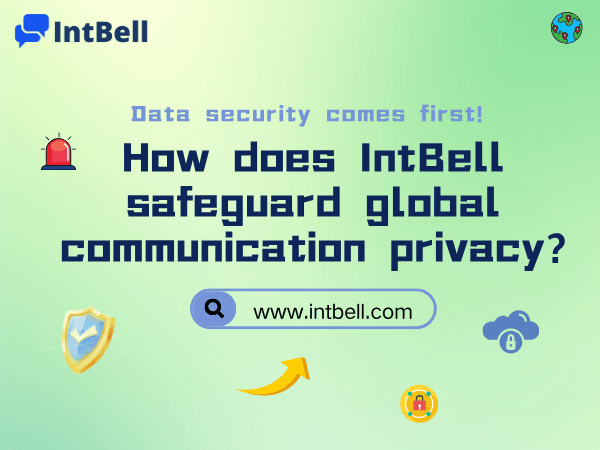 IntBell

Data security comes first!

How does IntBell safeguard global communication privacy?

www.intbell.com